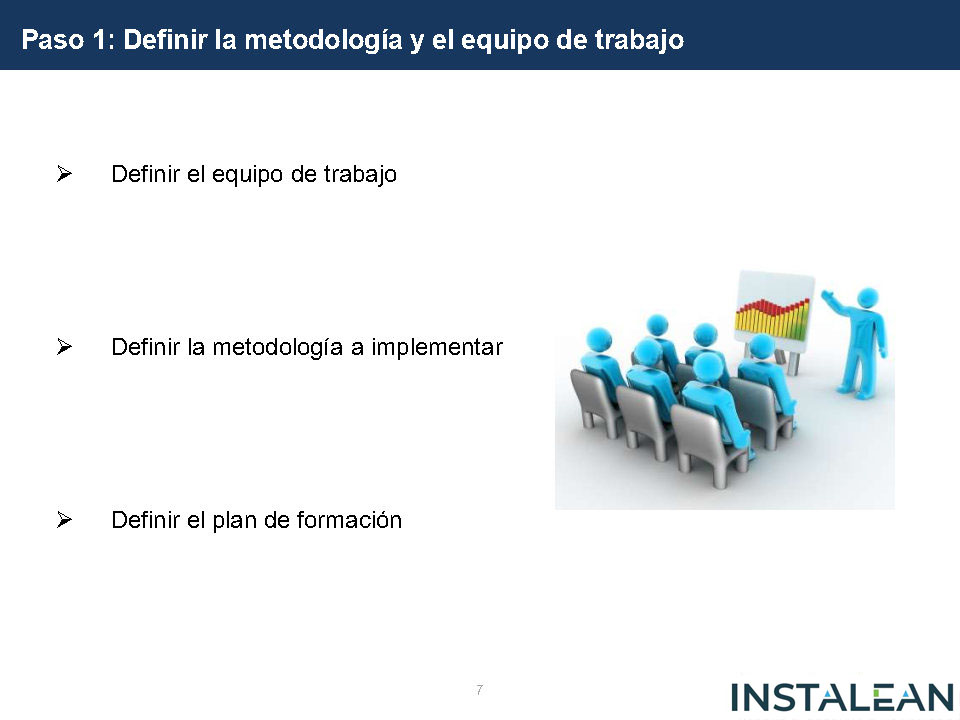 Paso 1: Definir la metodología y el equipo de trabajo

➢ Definir el equipo de trabajo

➢ Definir la metodología a implementar

➢ Definir el plan de formación

7

INSTALEAN